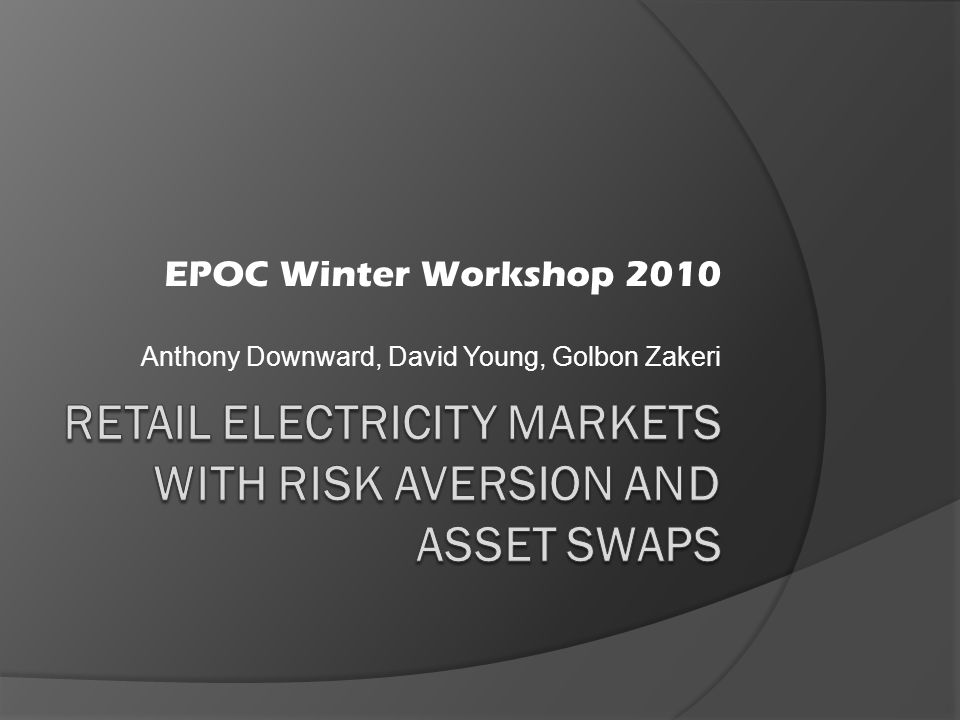 EPOC Winter Workshop 2010

Anthony Downward, David Young, Golbon Zakeri

RETAIL ELECTRICITY MARKETS WITH RISK AVERSION AND ASSET SWAPS